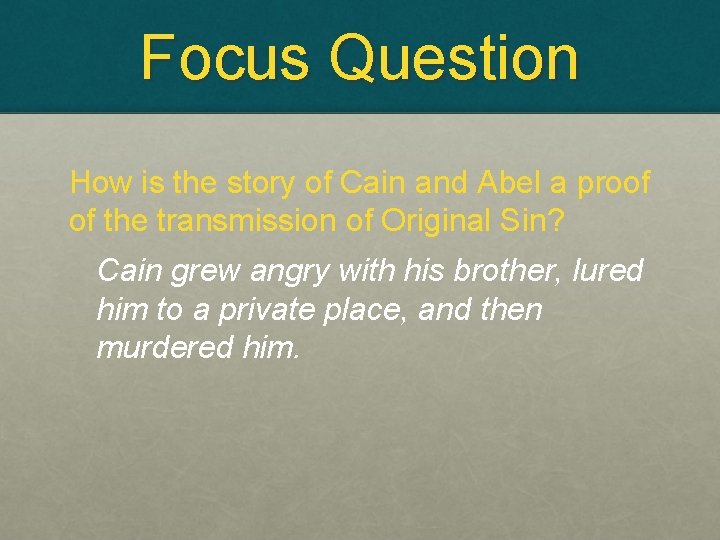 Focus Question

How is the story of Cain and Abel a proof of the transmission of Original Sin?

Cain grew angry with his brother, lured him to a private place, and then murdered him.